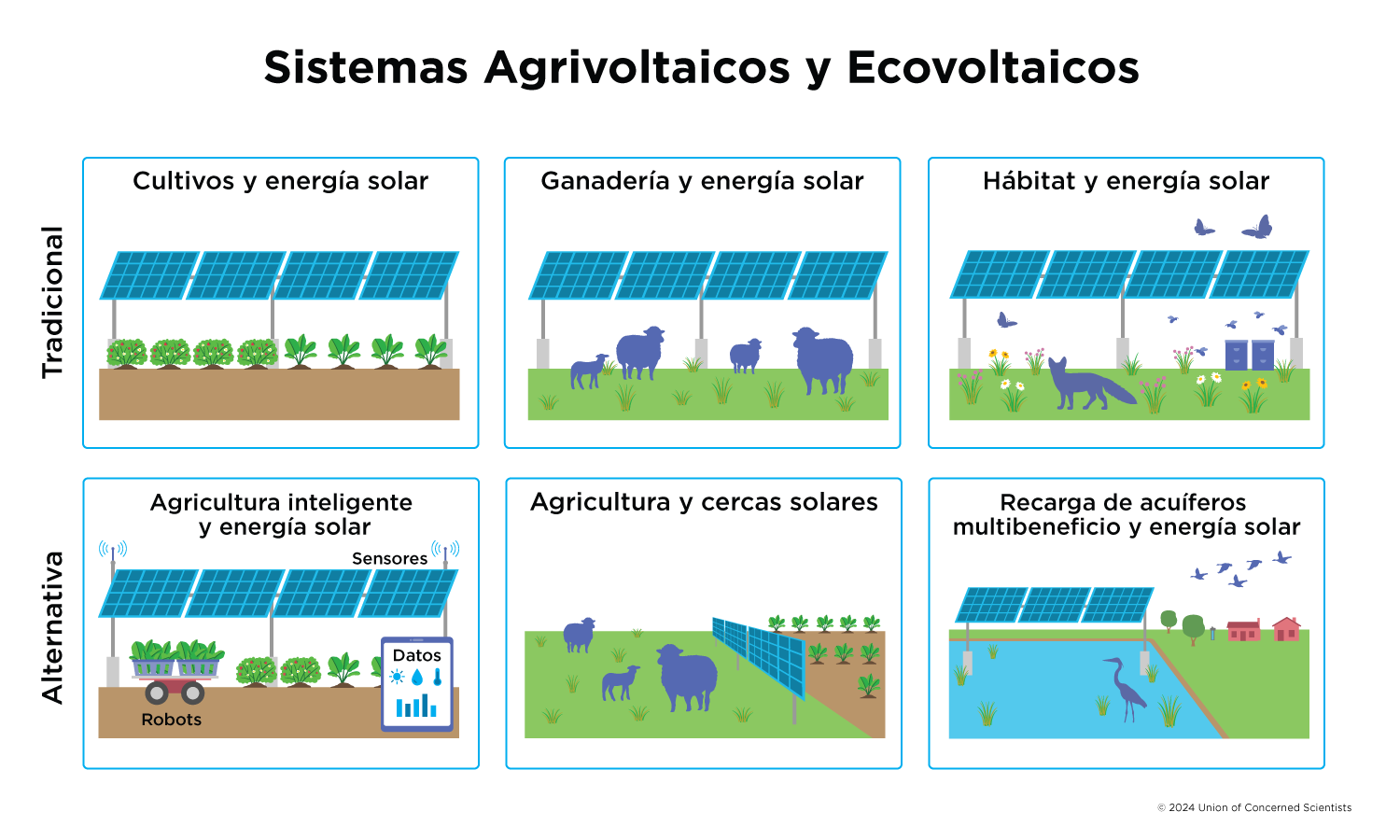 Sistemas Agrivoltaicos y Ecovoltaicos

Tradicional

Cultivos y energía solar

Ganadería y energía solar

Hábitat y energía solar

Alternativa

Agricultura inteligente y energía solar

Sensores

Datos

Robots

Agricultura y cercas solares

Recarga de acuíferos multibeneficio y energía solar

© 2024 Union of Concerned Scientists